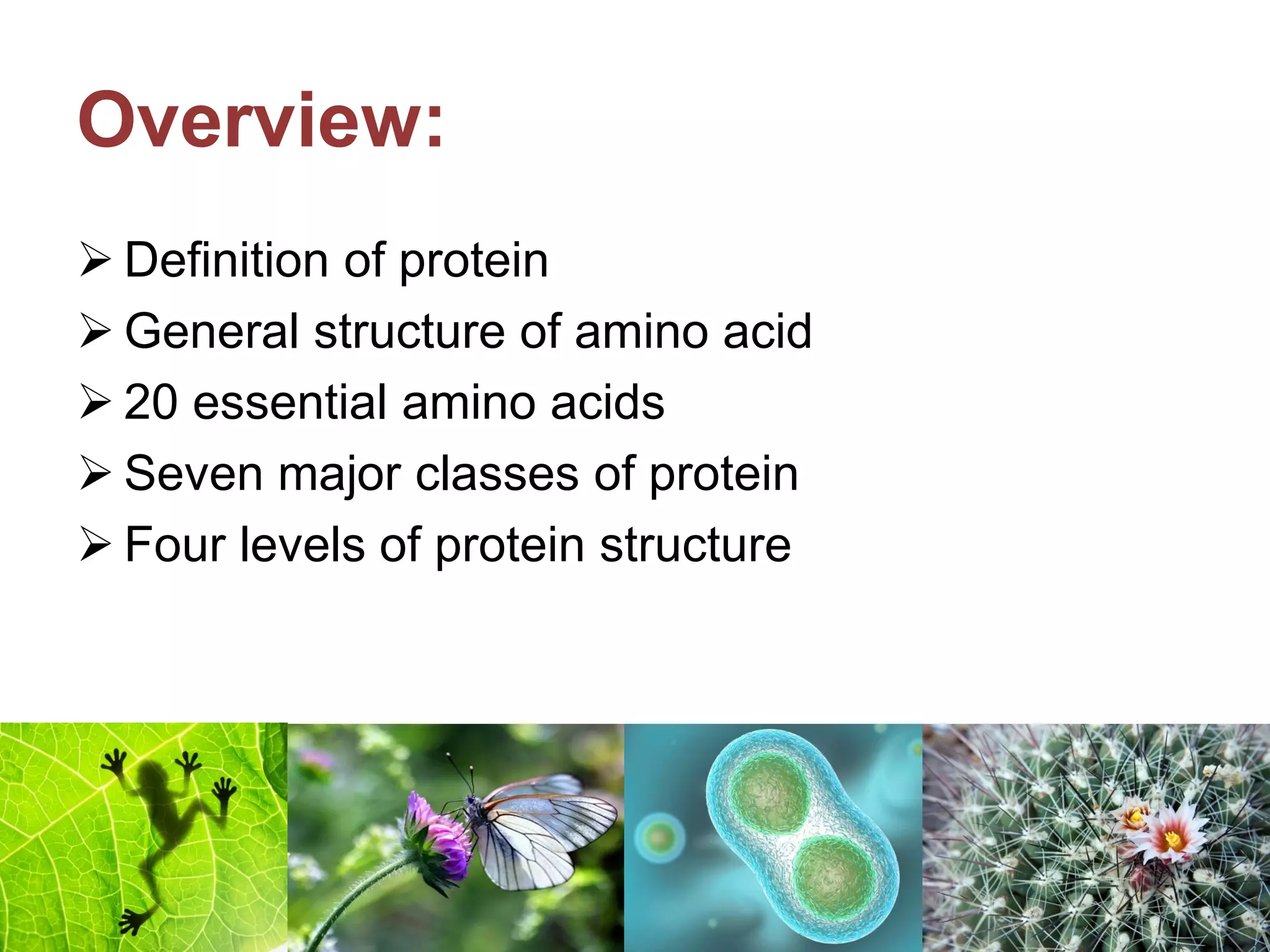 Overview:

➢ Definition of protein
➢ General structure of amino acid
➢ 20 essential amino acids
➢ Seven major classes of protein
➢ Four levels of protein structure